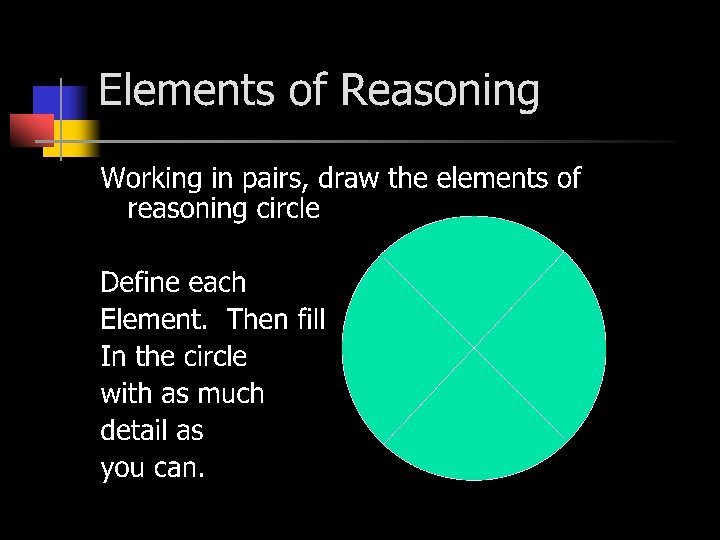 Elements of Reasoning

Working in pairs, draw the elements of reasoning circle

Define each Element.  Then fill In the circle with as much detail as you can.